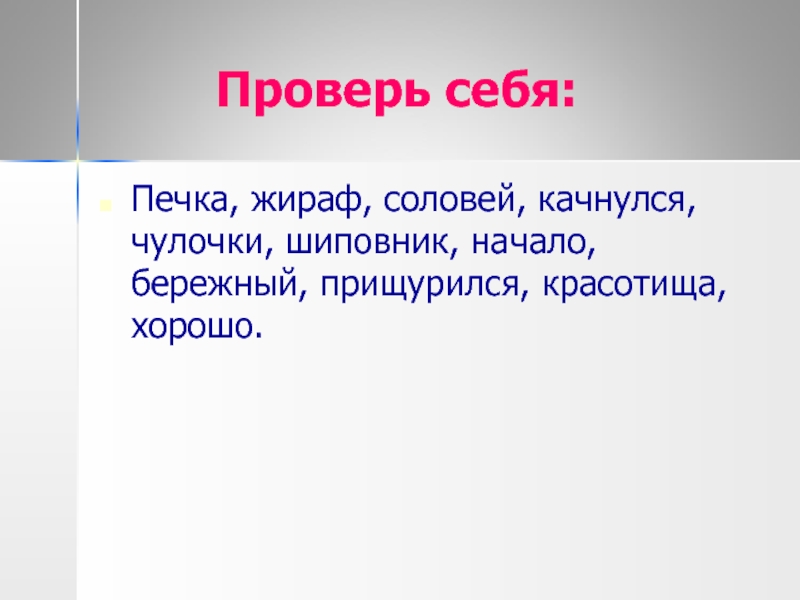 Проверь себя:

Печка, жираф, соловей, качнулся, чулочки, шиповник, начало, бережный, прищурился, красотища, хорошо.